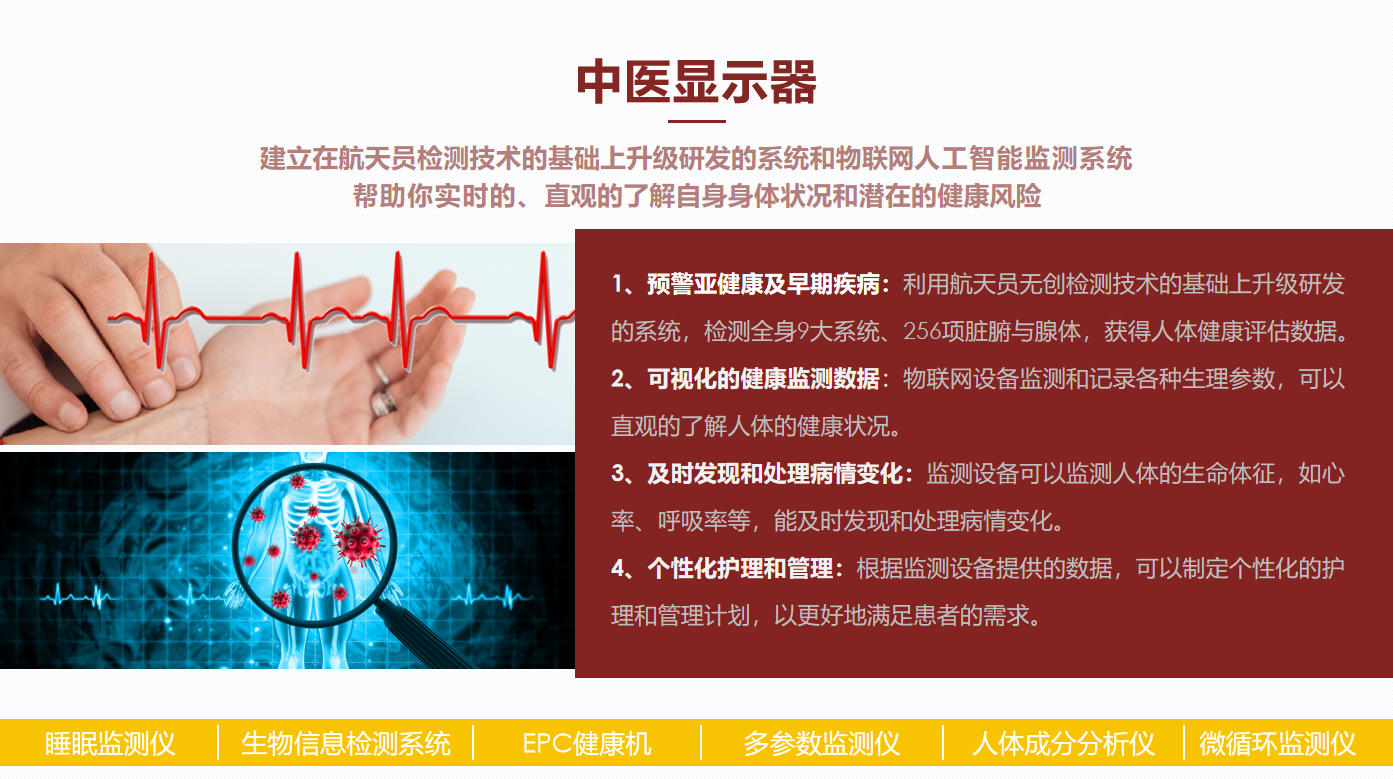 中医显示器

建立在航天员检测技术的基础上升级研发的系统和物联网人工智能监测系统
帮助你实时的、直观的了解自身身体状况和潜在的健康风险

1、预警亚健康及早期疾病：利用航天员无创检测技术的基础上升级研发的系统，检测全身9大系统、256项脏腑与腺体，获得人体健康评估数据。

2、可视化的健康监测数据：物联网设备监测和记录各种生理参数，可以直观的了解人体的健康状况。

3、及时发现和处理病情变化：监测设备可以监测人体的生命体征，如心率、呼吸率等，能及时发现和处理病情变化。

4、个性化护理和管理：根据监测设备提供的数据，可以制定个性化的护理和管理计划，以更好地满足患者的需求。

睡眠监测仪 | 生物信息检测系统 | EPC健康机 | 多参数监测仪 | 人体成分分析仪 | 微循环监测仪